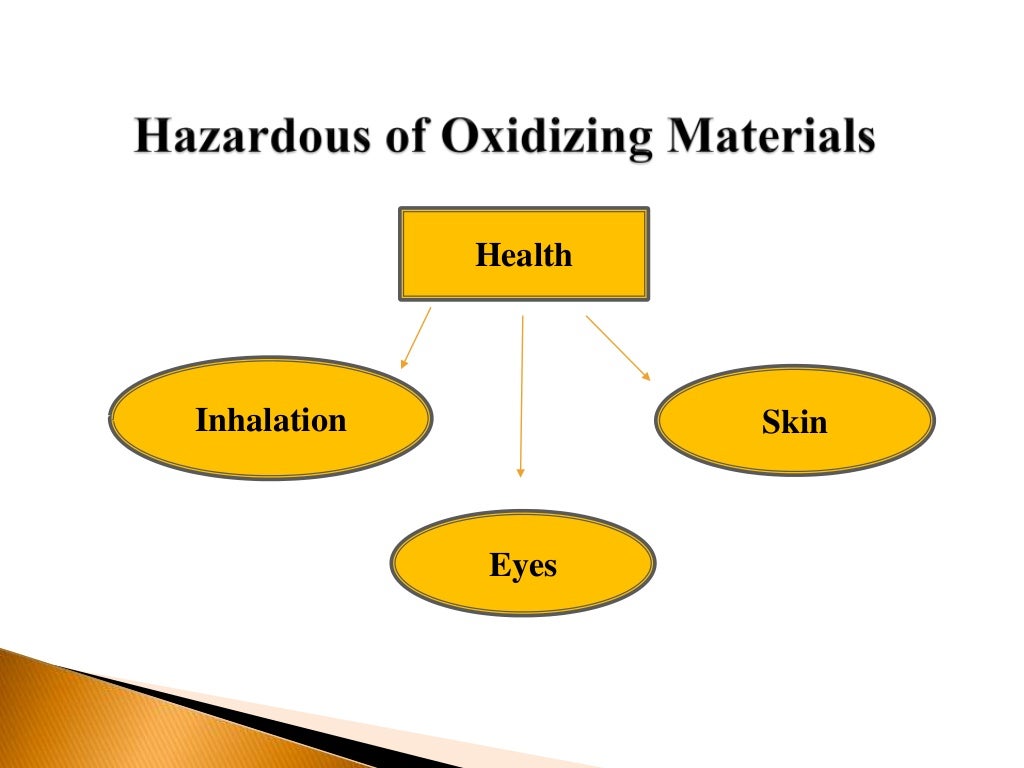 Hazardous of Oxidizing Materials

Health

Inhalation

Skin

Eyes